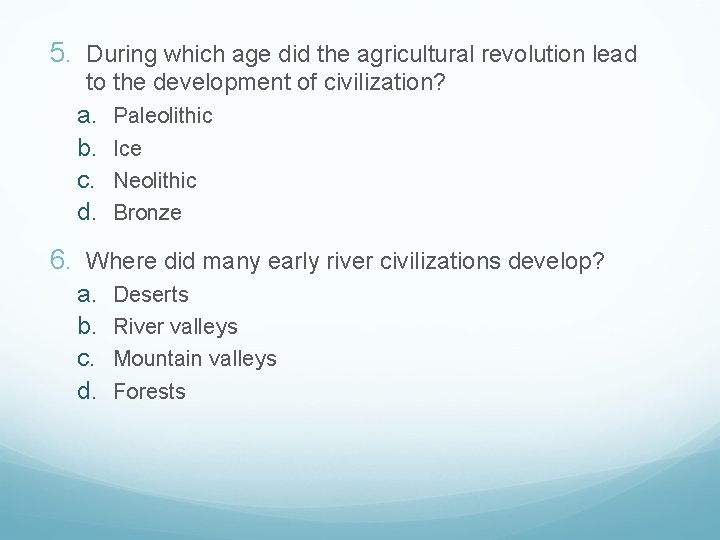 5. During which age did the agricultural revolution lead to the development of civilization?

a. Paleolithic
b. Ice
c. Neolithic
d. Bronze

6. Where did many early river civilizations develop?

a. Deserts
b. River valleys
c. Mountain valleys
d. Forests